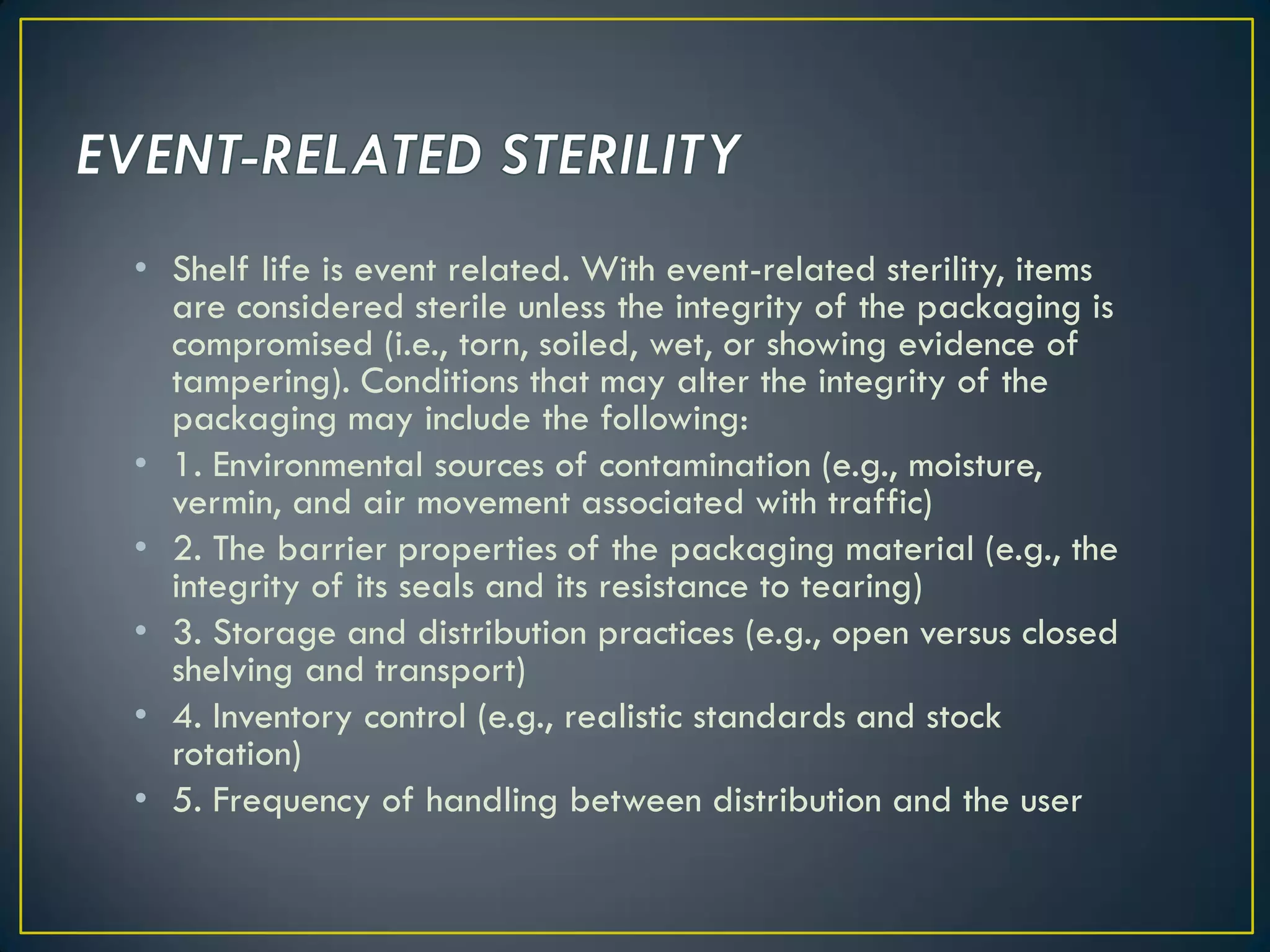 EVENT-RELATED STERILITY

• Shelf life is event related. With event-related sterility, items are considered sterile unless the integrity of the packaging is compromised (i.e., torn, soiled, wet, or showing evidence of tampering). Conditions that may alter the integrity of the packaging may include the following:
• 1. Environmental sources of contamination (e.g., moisture, vermin, and air movement associated with traffic)
• 2. The barrier properties of the packaging material (e.g., the integrity of its seals and its resistance to tearing)
• 3. Storage and distribution practices (e.g., open versus closed shelving and transport)
• 4. Inventory control (e.g., realistic standards and stock rotation)
• 5. Frequency of handling between distribution and the user